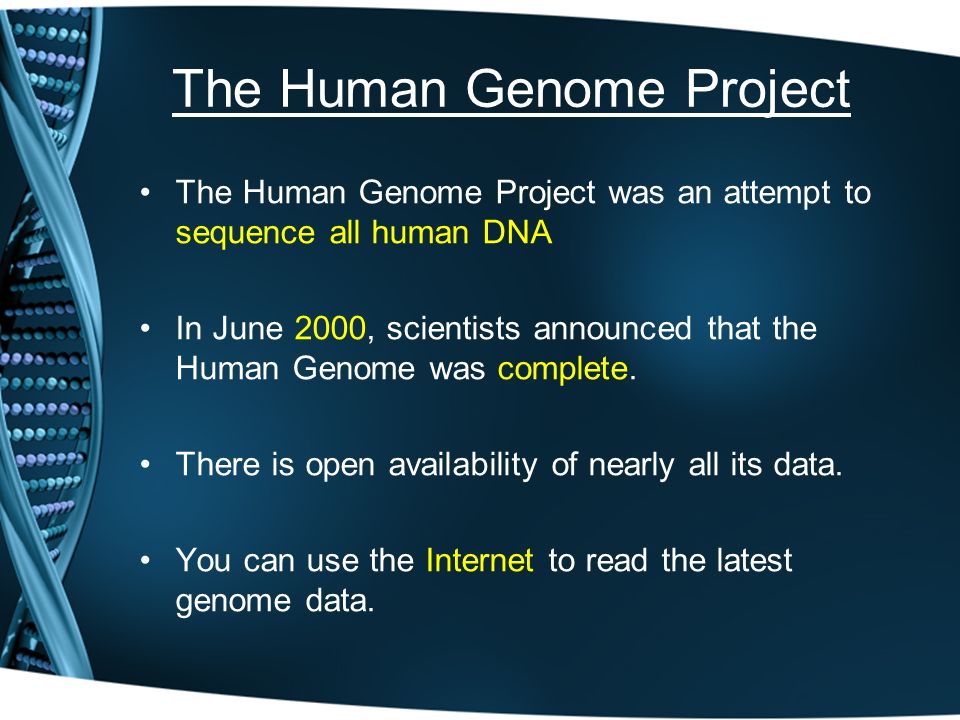 The Human Genome Project

• The Human Genome Project was an attempt to sequence all human DNA

• In June 2000, scientists announced that the Human Genome was complete.

• There is open availability of nearly all its data.

• You can use the Internet to read the latest genome data.